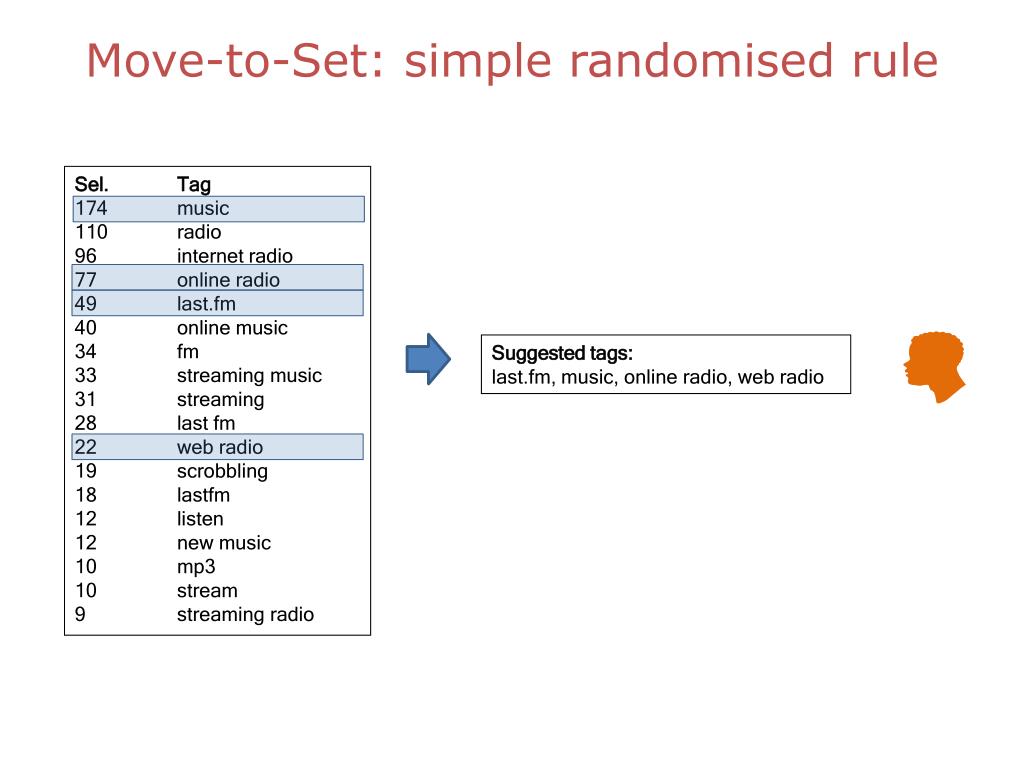 Move-to-Set: simple randomised rule

| Sel. | Tag |
|---|---|
| 174 | music |
| 110 | radio |
| 96 | internet radio |
| 77 | online radio |
| 49 | last.fm |
| 40 | online music |
| 34 | fm |
| 33 | streaming music |
| 31 | streaming |
| 28 | last fm |
| 22 | web radio |
| 19 | scrobbling |
| 18 | lastfm |
| 12 | listen |
| 12 | new music |
| 10 | mp3 |
| 10 | stream |
| 9 | streaming radio |

Suggested tags:
last.fm, music, online radio, web radio